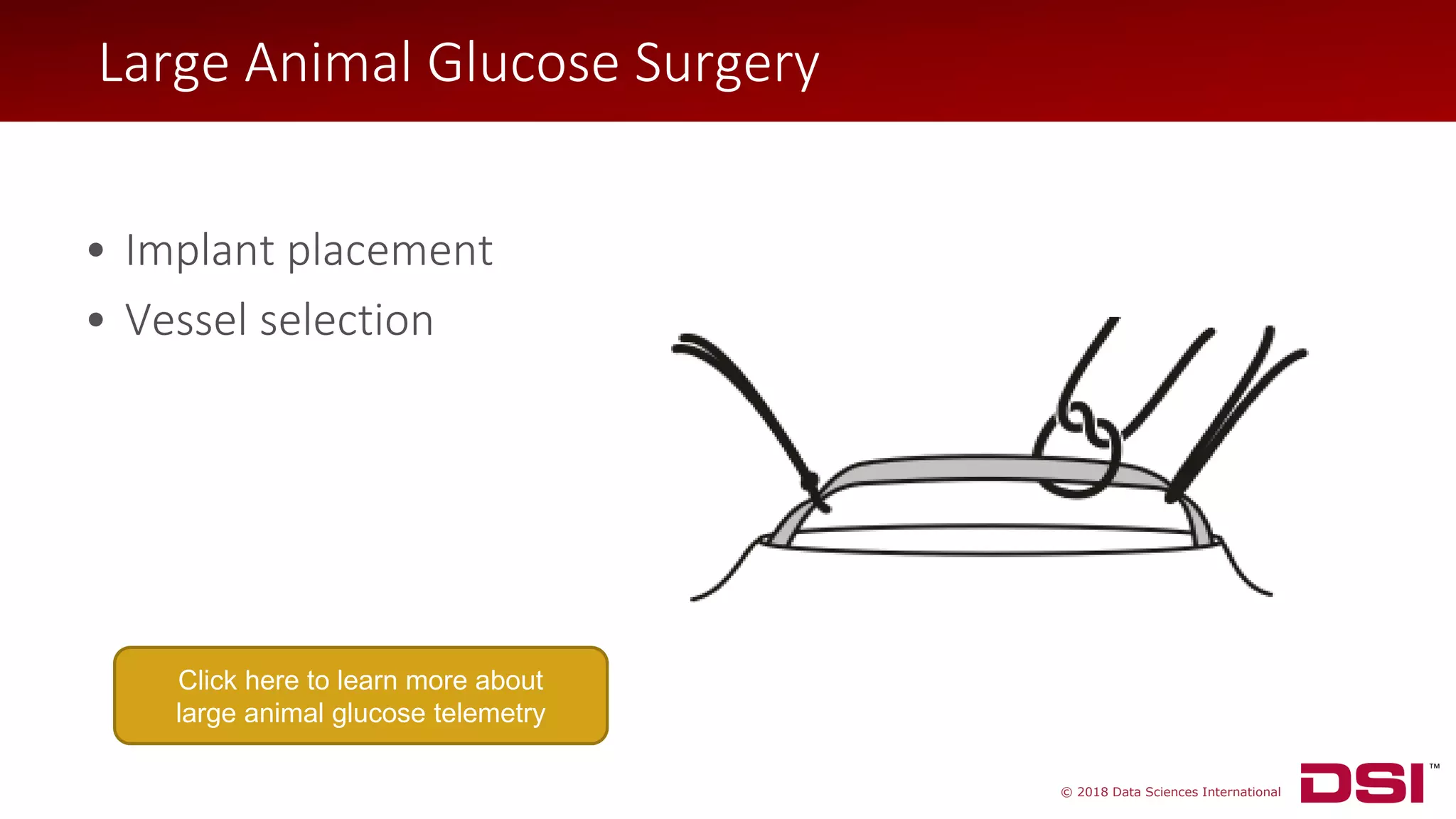 Large Animal Glucose Surgery

• Implant placement
• Vessel selection

Click here to learn more about large animal glucose telemetry

© 2018 Data Sciences International

DSI™